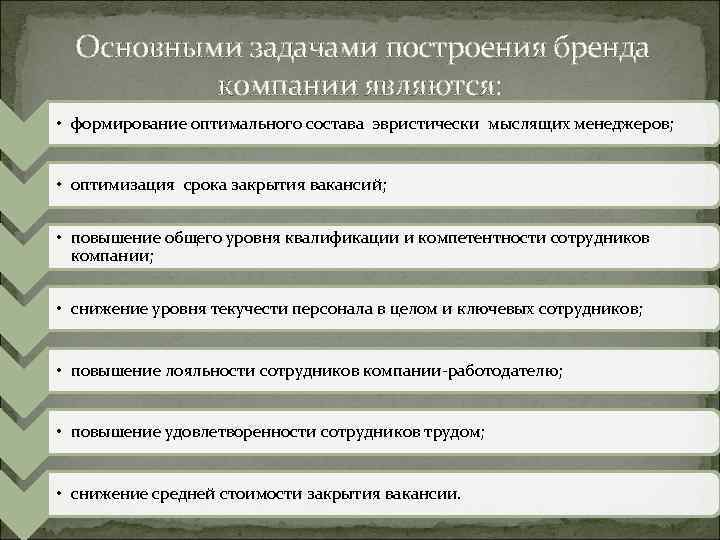 Основными задачами построения бренда компании являются:

• формирование оптимального состава эвристически мыслящих менеджеров;

• оптимизация срока закрытия вакансий;

• повышение общего уровня квалификации и компетентности сотрудников компании;

• снижение уровня текучести персонала в целом и ключевых сотрудников;

• повышение лояльности сотрудников компании-работодателю;

• повышение удовлетворенности сотрудников трудом;

• снижение средней стоимости закрытия вакансии.